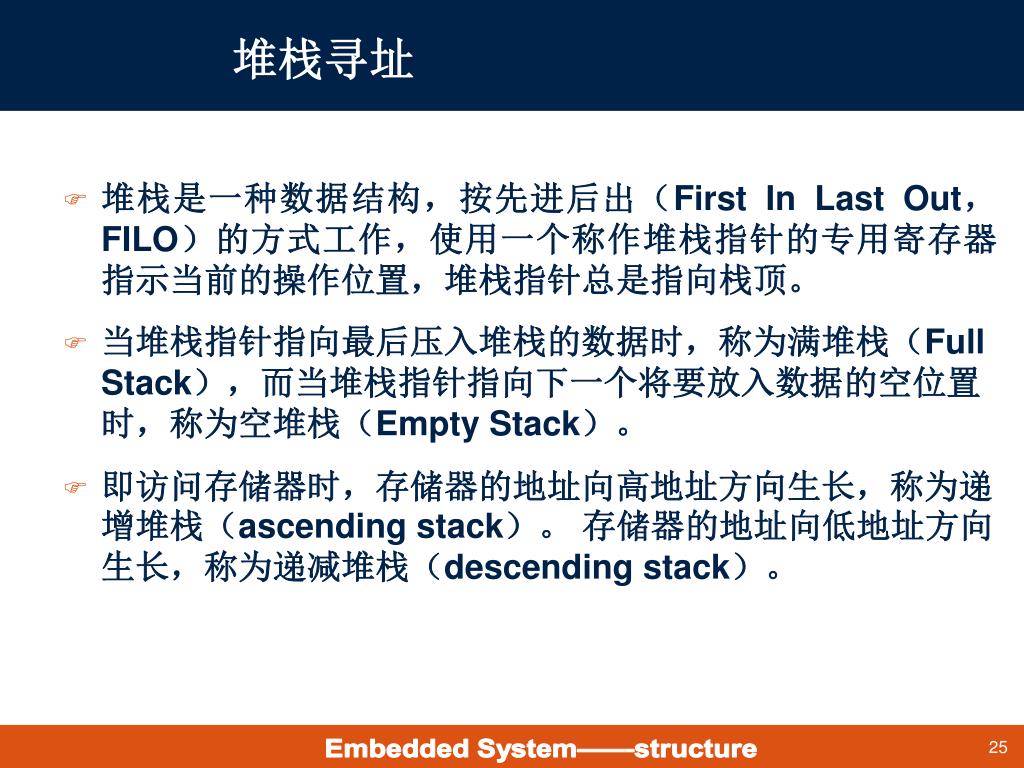 堆栈寻址

堆栈是一种数据结构，按先进后出（First In Last Out，FILO）的方式工作，使用一个称作堆栈指针的专用寄存器指示当前的操作位置，堆栈指针总是指向栈顶。

当堆栈指针指向最后压入堆栈的数据时，称为满堆栈（Full Stack），而当堆栈指针指向下一个将要放入数据的空位置时，称为空堆栈（Empty Stack）。

即访问存储器时，存储器的地址向高地址方向生长，称为递增堆栈（ascending stack）。 存储器的地址向低地址方向生长，称为递减堆栈（descending stack）。

Embedded System——structure

25